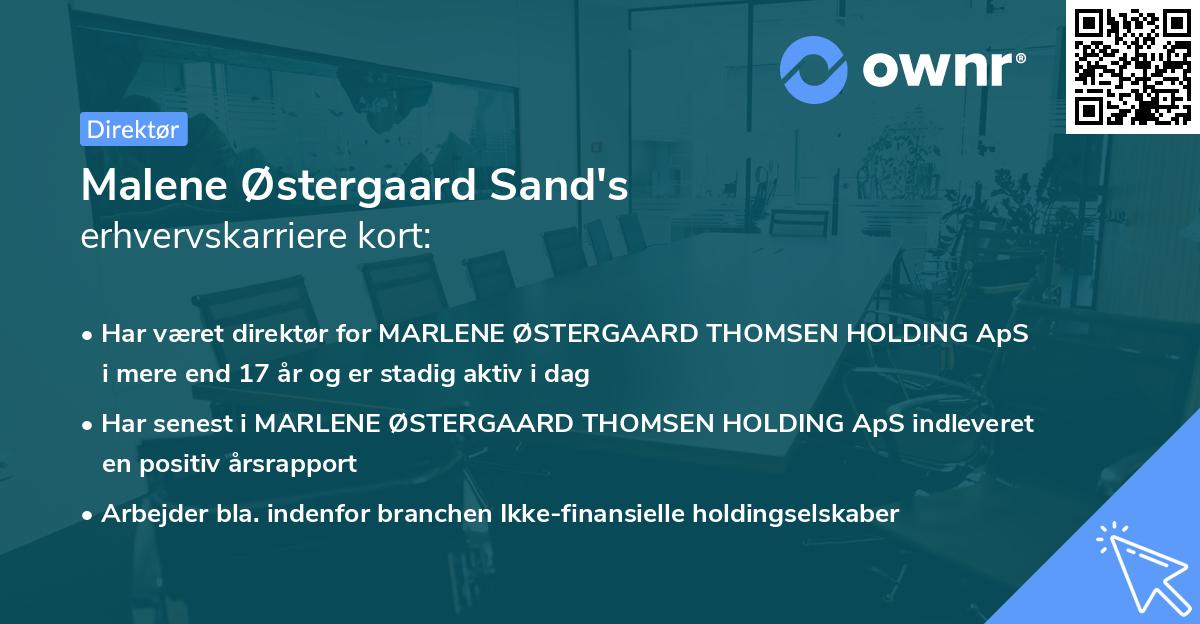 ownr®

Direktør

Malene Østergaard Sand's
erhvervskarriere kort:

• Har været direktør for MARLENE ØSTERGAARD THOMSEN HOLDING ApS i mere end 17 år og er stadig aktiv i dag

• Har senest i MARLENE ØSTERGAARD THOMSEN HOLDING ApS indleveret en positiv årsrapport

• Arbejder bla. indenfor branchen Ikke-finansielle holdingselskaber